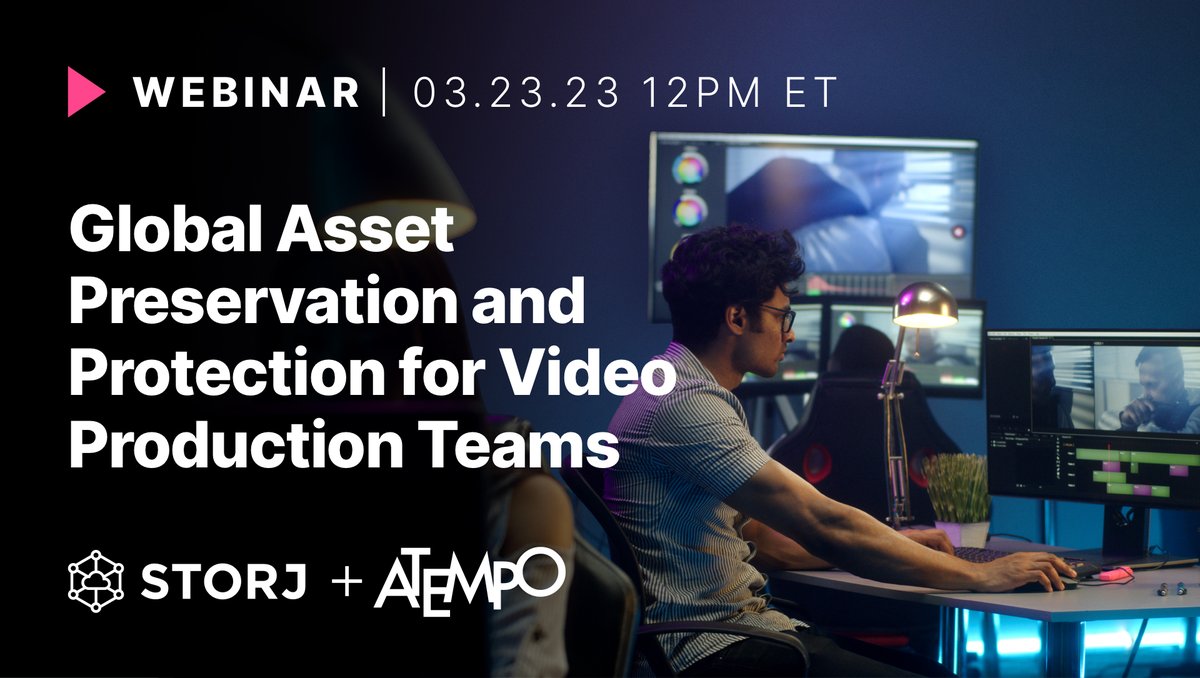 WEBINAR | 03.23.23 12PM ET

Global Asset Preservation and Protection for Video Production Teams

STORJ + ATEMPO